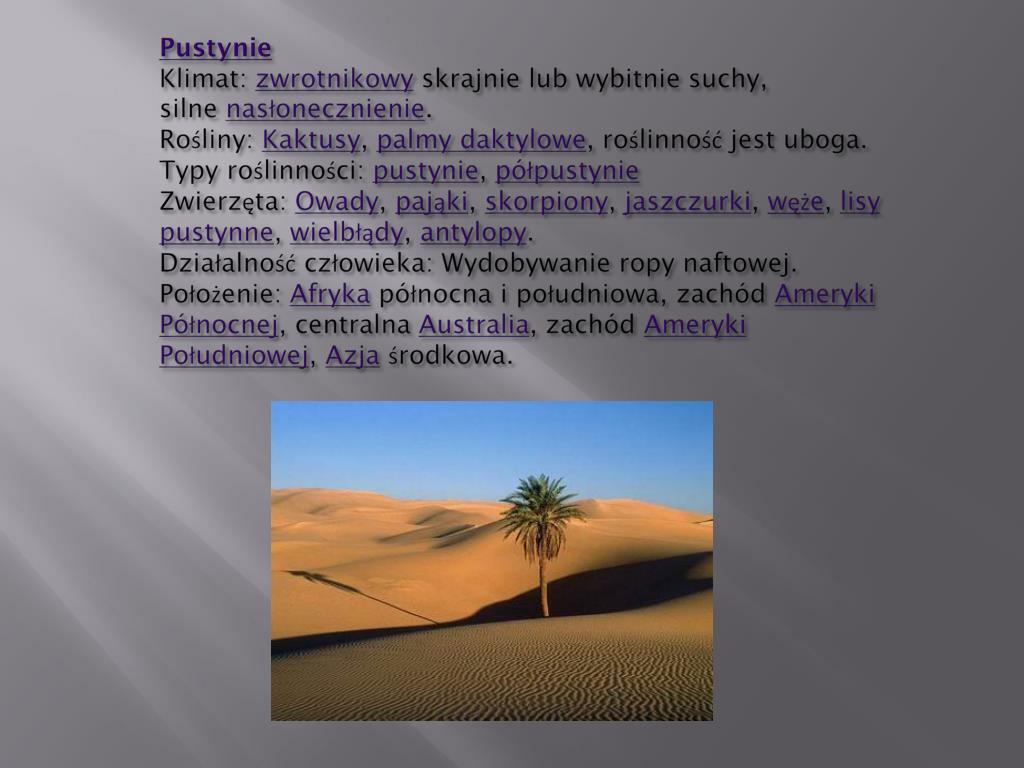 Pustynie
Klimat: zwrotnikowy skrajnie lub wybitnie suchy, silne nasłonecznienie.
Rośliny: Kaktusy, palmy daktylowe, roślinność jest uboga.
Typy roślinności: pustynie, półpustynie
Zwierzęta: Owady, pająki, skorpiony, jaszczurki, węże, lisy pustynne, wielbłądy, antylopy.
Działalność człowieka: Wydobywanie ropy naftowej.
Położenie: Afryka północna i południowa, zachód Ameryki Północnej, centralna Australia, zachód Ameryki Południowej, Azja środkowa.